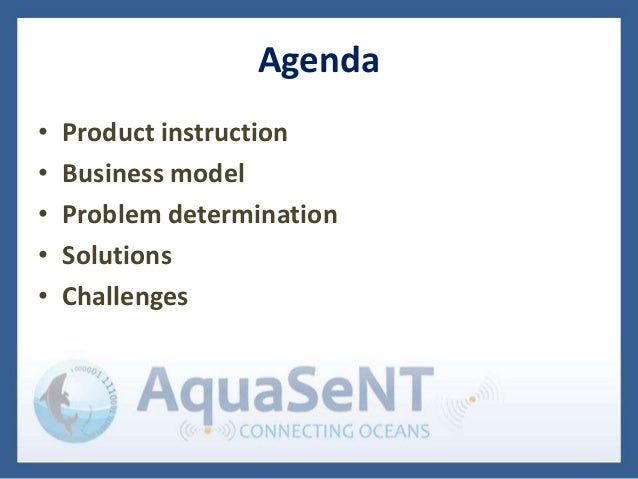 Agenda

• Product instruction
• Business model
• Problem determination
• Solutions
• Challenges

AquaSeNT
CONNECTING OCEANS